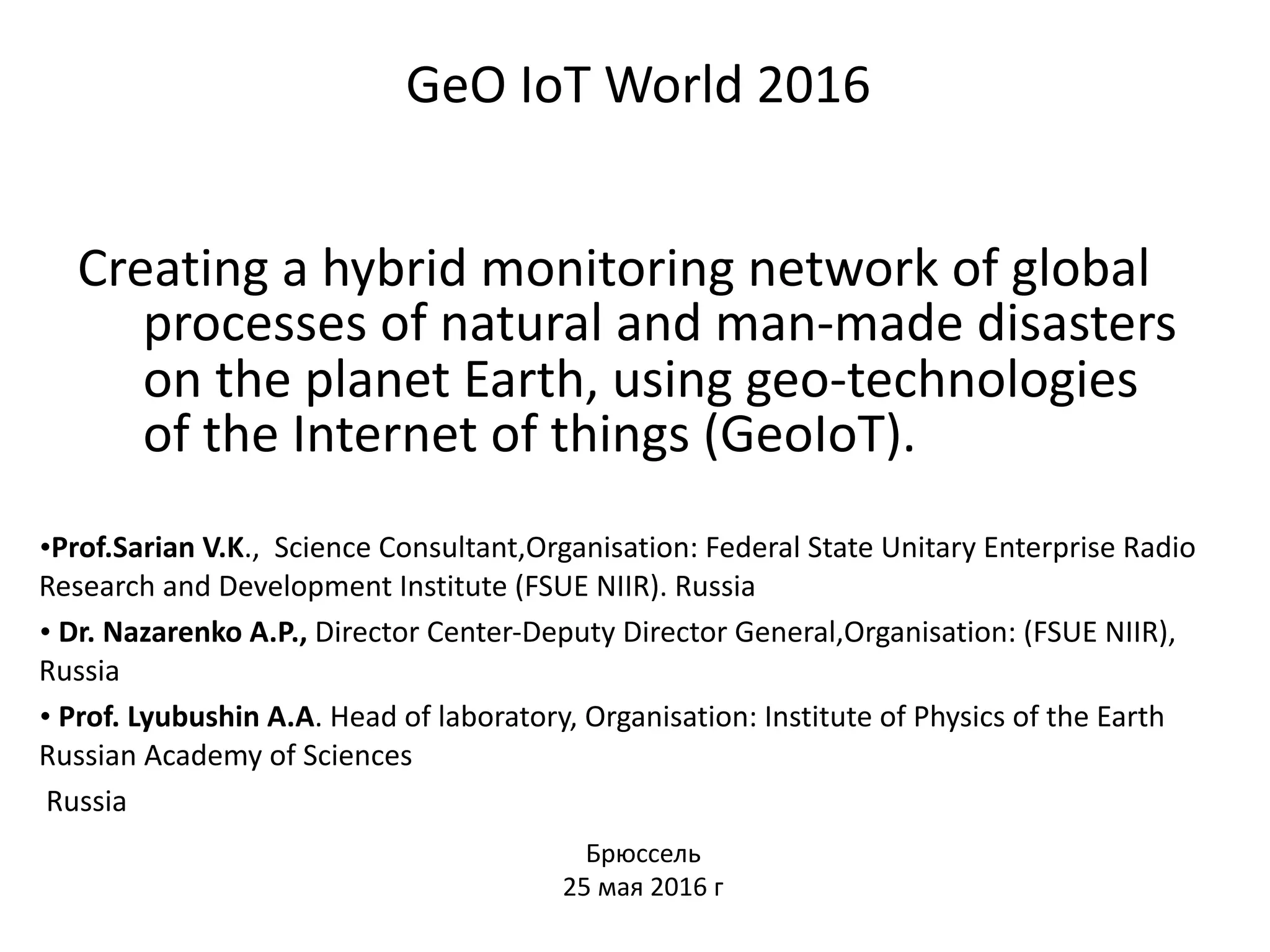 GeO IoT World 2016

Creating a hybrid monitoring network of global processes of natural and man-made disasters on the planet Earth, using geo-technologies of the Internet of things (GeoIoT).

•Prof.Sarian V.K., Science Consultant,Organisation: Federal State Unitary Enterprise Radio Research and Development Institute (FSUE NIIR). Russia

• Dr. Nazarenko A.P., Director Center-Deputy Director General,Organisation: (FSUE NIIR), Russia

• Prof. Lyubushin A.A. Head of laboratory, Organisation: Institute of Physics of the Earth Russian Academy of Sciences

Russia

Брюссель
25 мая 2016 г